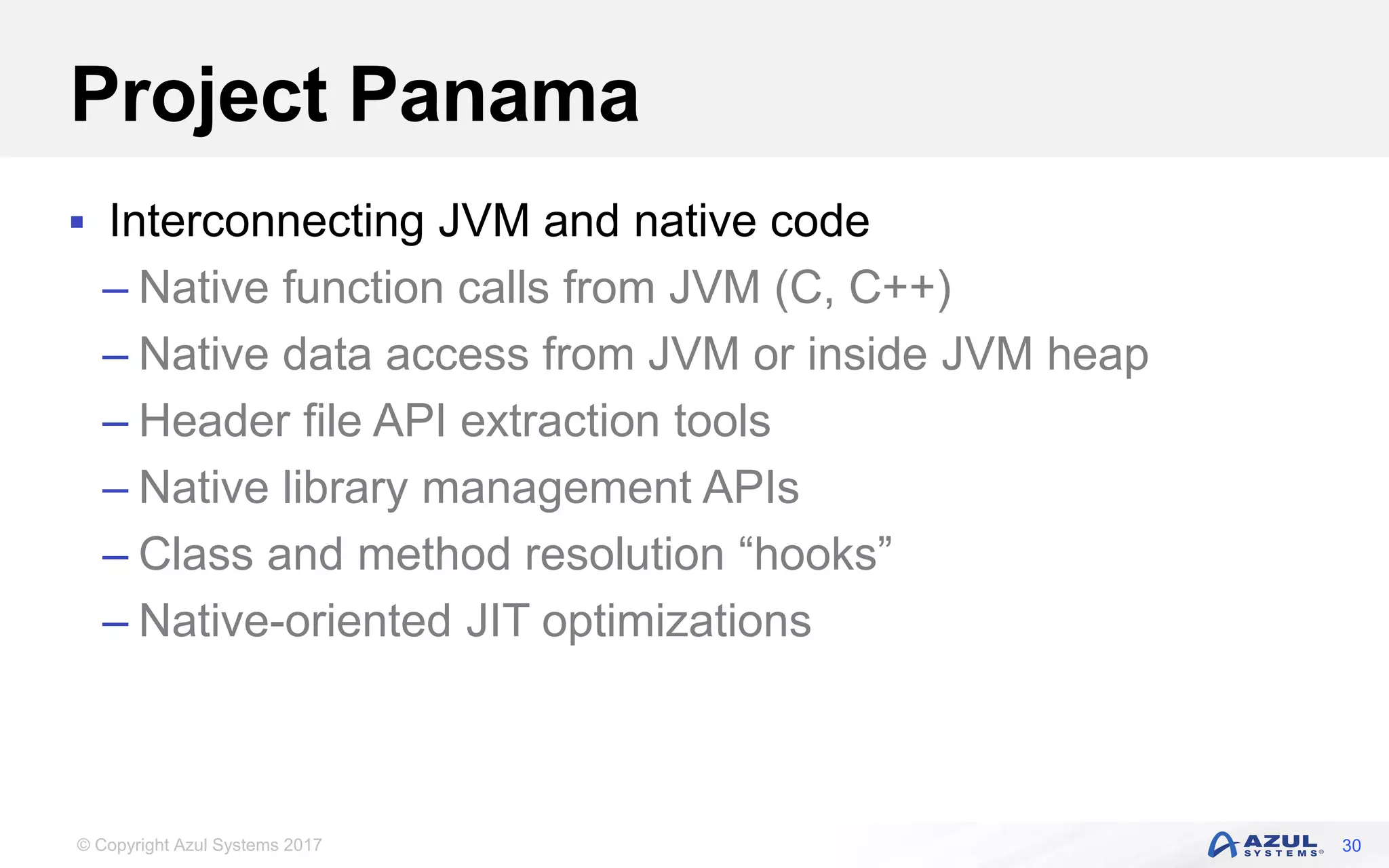 Project Panama

▪ Interconnecting JVM and native code
– Native function calls from JVM (C, C++)
– Native data access from JVM or inside JVM heap
– Header file API extraction tools
– Native library management APIs
– Class and method resolution “hooks”
– Native-oriented JIT optimizations

© Copyright Azul Systems 2017

AZUL SYSTEMS®

30